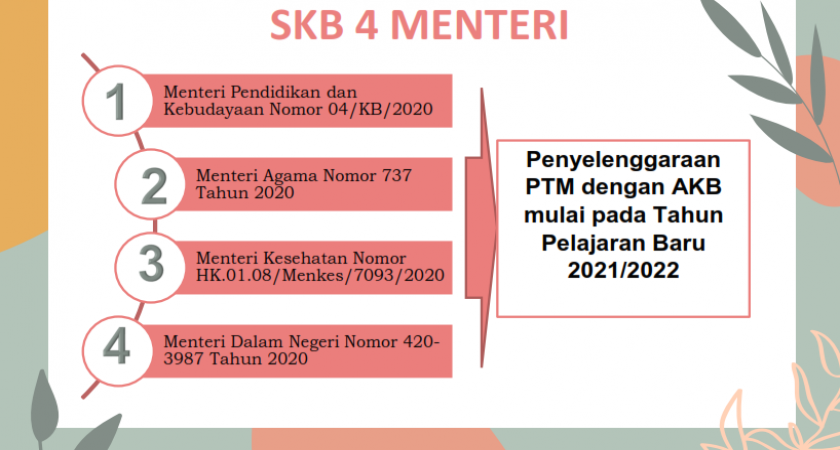 SKB 4 MENTERI

1
Menteri Pendidikan dan Kebudayaan Nomor 04/KB/2020

2
Menteri Agama Nomor 737 Tahun 2020

3
Menteri Kesehatan Nomor HK.01.08/Menkes/7093/2020

4
Menteri Dalam Negeri Nomor 420-3987 Tahun 2020

Penyelenggaraan PTM dengan AKB mulai pada Tahun Pelajaran Baru 2021/2022